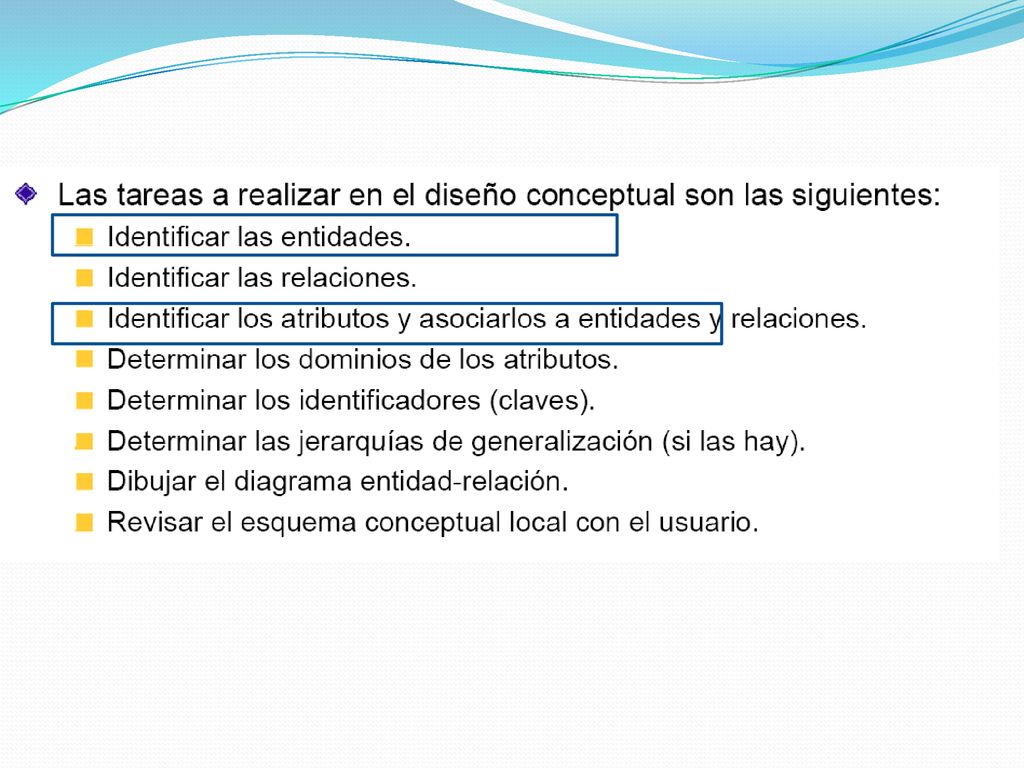 Las tareas a realizar en el diseño conceptual son las siguientes:

Identificar las entidades.

Identificar las relaciones.

Identificar los atributos y asociarlos a entidades y relaciones.

Determinar los dominios de los atributos.

Determinar los identificadores (claves).

Determinar las jerarquías de generalización (si las hay).

Dibujar el diagrama entidad-relación.

Revisar el esquema conceptual local con el usuario.